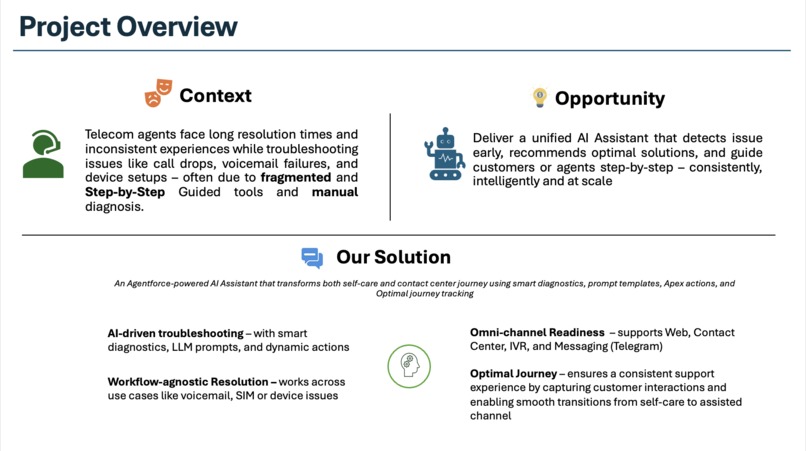 Project Overview

Context

Telecom agents face long resolution times and inconsistent experiences while troubleshooting issues like call drops, voicemail failures, and device setups – often due to fragmented and Step-by-Step Guided tools and manual diagnosis.

Opportunity

Deliver a unified AI Assistant that detects issue early, recommends optimal solutions, and guide customers or agents step-by-step – consistently, intelligently and at scale

Our Solution

An Agentforce-powered AI Assistant that transforms both self-care and contact center journey using smart diagnostics, prompt templates, Apex actions, and Optimal journey tracking

AI-driven troubleshooting – with smart diagnostics, LLM prompts, and dynamic actions

Workflow-agnostic Resolution – works across use cases like voicemail, SIM or device issues

Omni-channel Readiness – supports Web, Contact Center, IVR, and Messaging (Telegram)

Optimal Journey – ensures a consistent support experience by capturing customer interactions and enabling smooth transitions from self-care to assisted channel